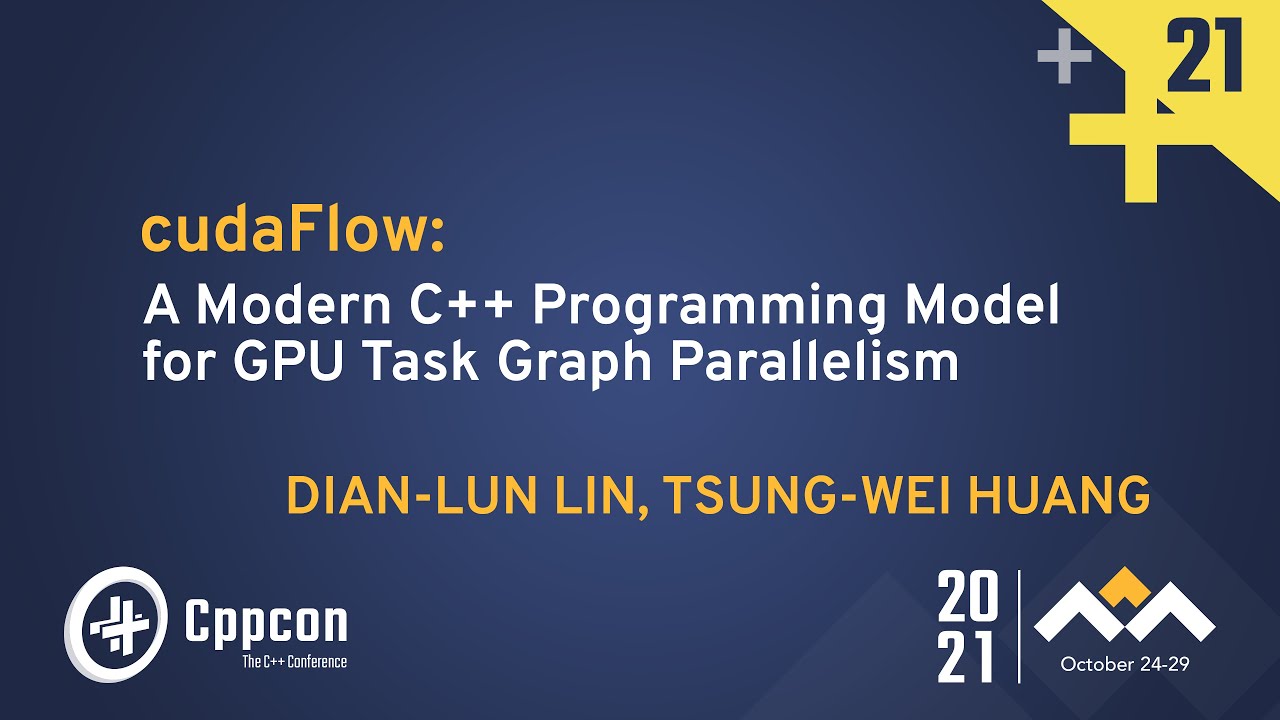 + 21

cudaFlow:

A Modern C++ Programming Model for GPU Task Graph Parallelism

DIAN-LUN LIN, TSUNG-WEI HUANG

Cppcon
The C++ Conference

20
21

October 24-29